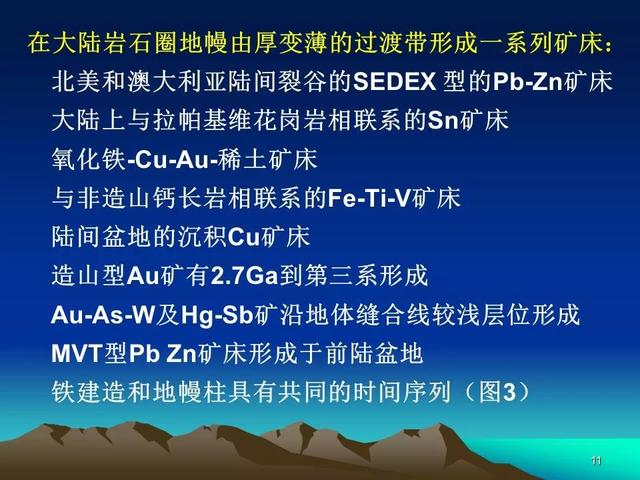 在大陆岩石圈地幔由厚变薄的过渡带形成一系列矿床：

北美和澳大利亚陆间裂谷的SEDEX 型的Pb-Zn矿床

大陆上与拉帕基维花岗岩相联系的Sn矿床

氧化铁-Cu-Au-稀土矿床

与非造山钙长岩相联系的Fe-Ti-V矿床

陆间盆地的沉积Cu矿床

造山型Au矿有2.7Ga到第三系形成

Au-As-W及Hg-Sb矿沿地体缝合线较浅层位形成

MVT型Pb Zn矿床形成于前陆盆地

铁建造和地幔柱具有共同的时间序列（图3）

11